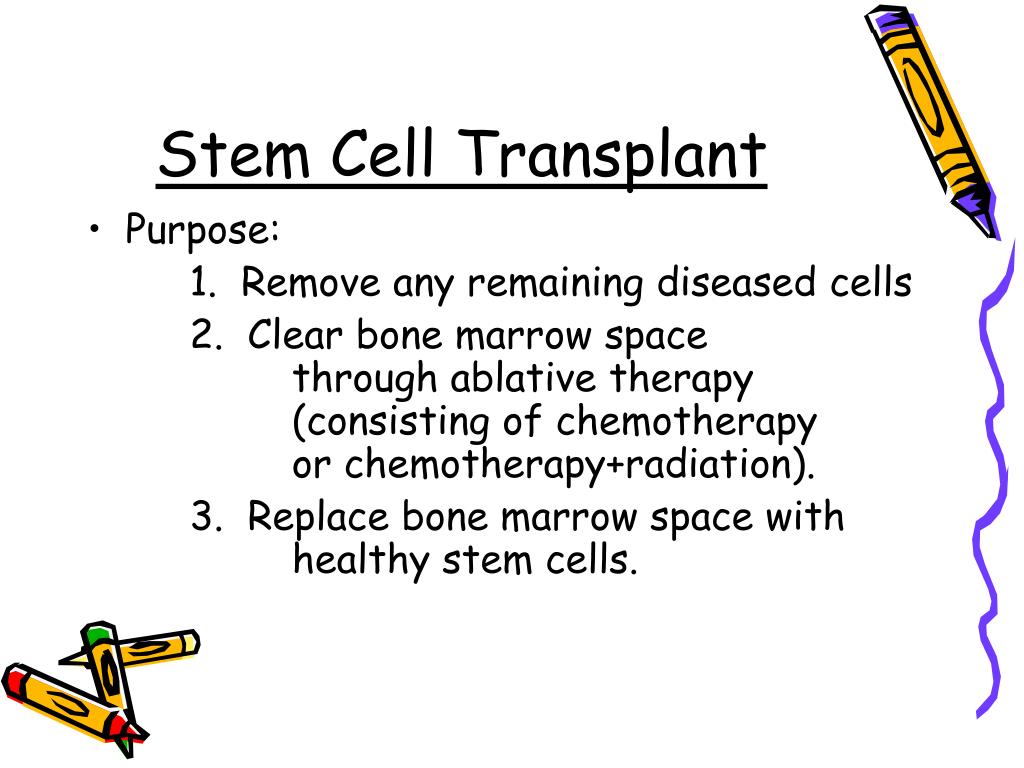 Stem Cell Transplant

• Purpose:

1. Remove any remaining diseased cells
2. Clear bone marrow space through ablative therapy (consisting of chemotherapy or chemotherapy+radiation).
3. Replace bone marrow space with healthy stem cells.